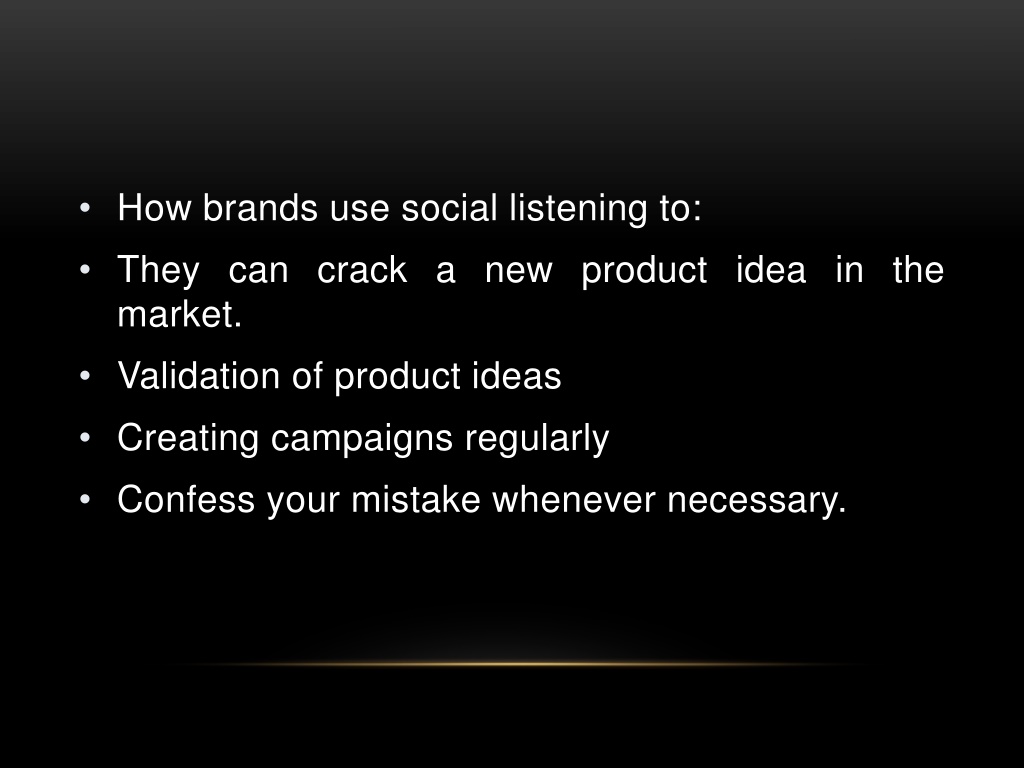 • How brands use social listening to:
• They can crack a new product idea in the market.
• Validation of product ideas
• Creating campaigns regularly
• Confess your mistake whenever necessary.